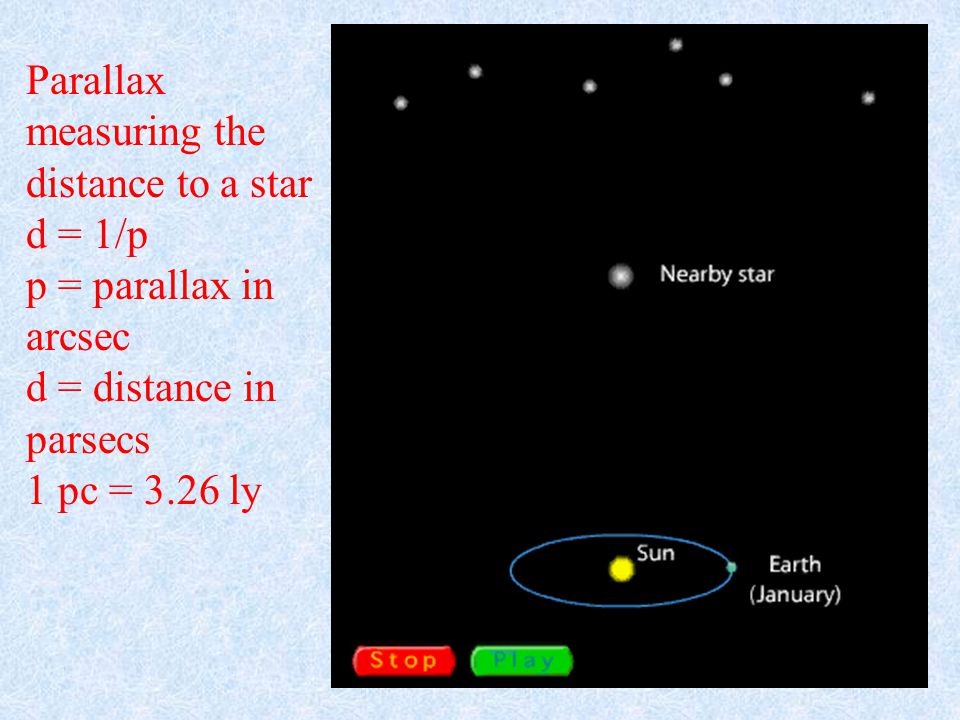 Parallax measuring the distance to a star
d = 1/p
p = parallax in arcsec
d = distance in parsecs
1 pc = 3.26 ly

Nearby star

Sun

Earth
(January)

Stop

Play